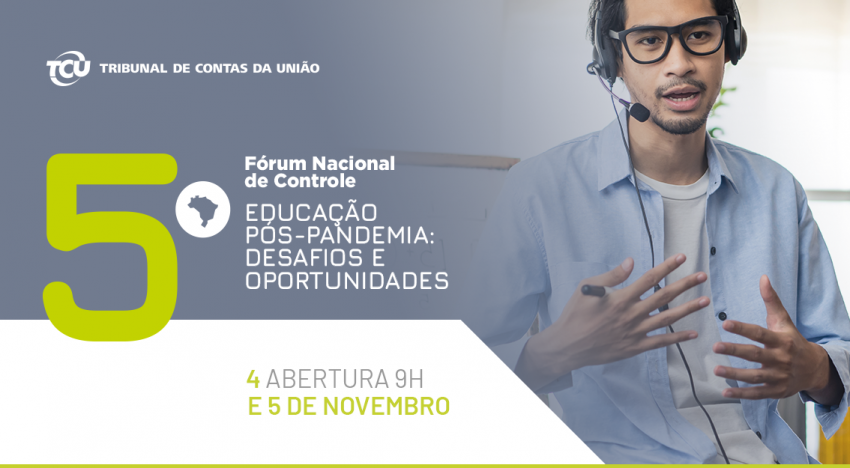 TCU TRIBUNAL DE CONTAS DA UNIÃO

5º Fórum Nacional de Controle

EDUCAÇÃO PÓS-PANDEMIA: DESAFIOS E OPORTUNIDADES

4 ABERTURA 9H
E 5 DE NOVEMBRO